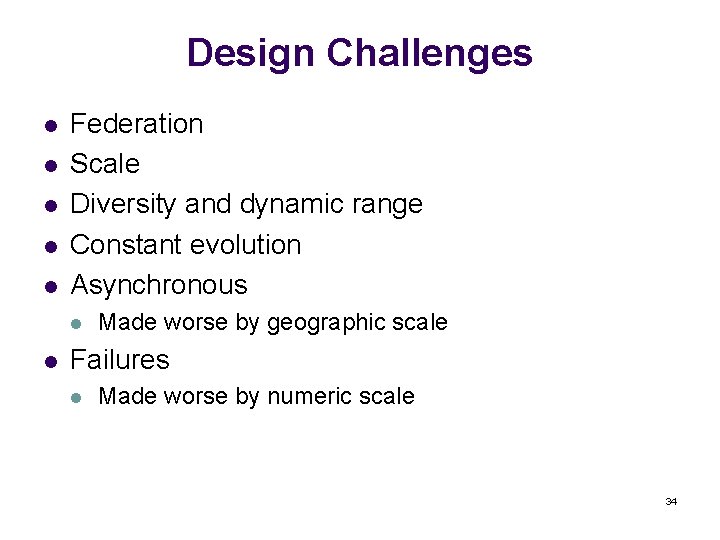 Design Challenges

- Federation
- Scale
- Diversity and dynamic range
- Constant evolution
- Asynchronous
  - Made worse by geographic scale
- Failures
  - Made worse by numeric scale

34